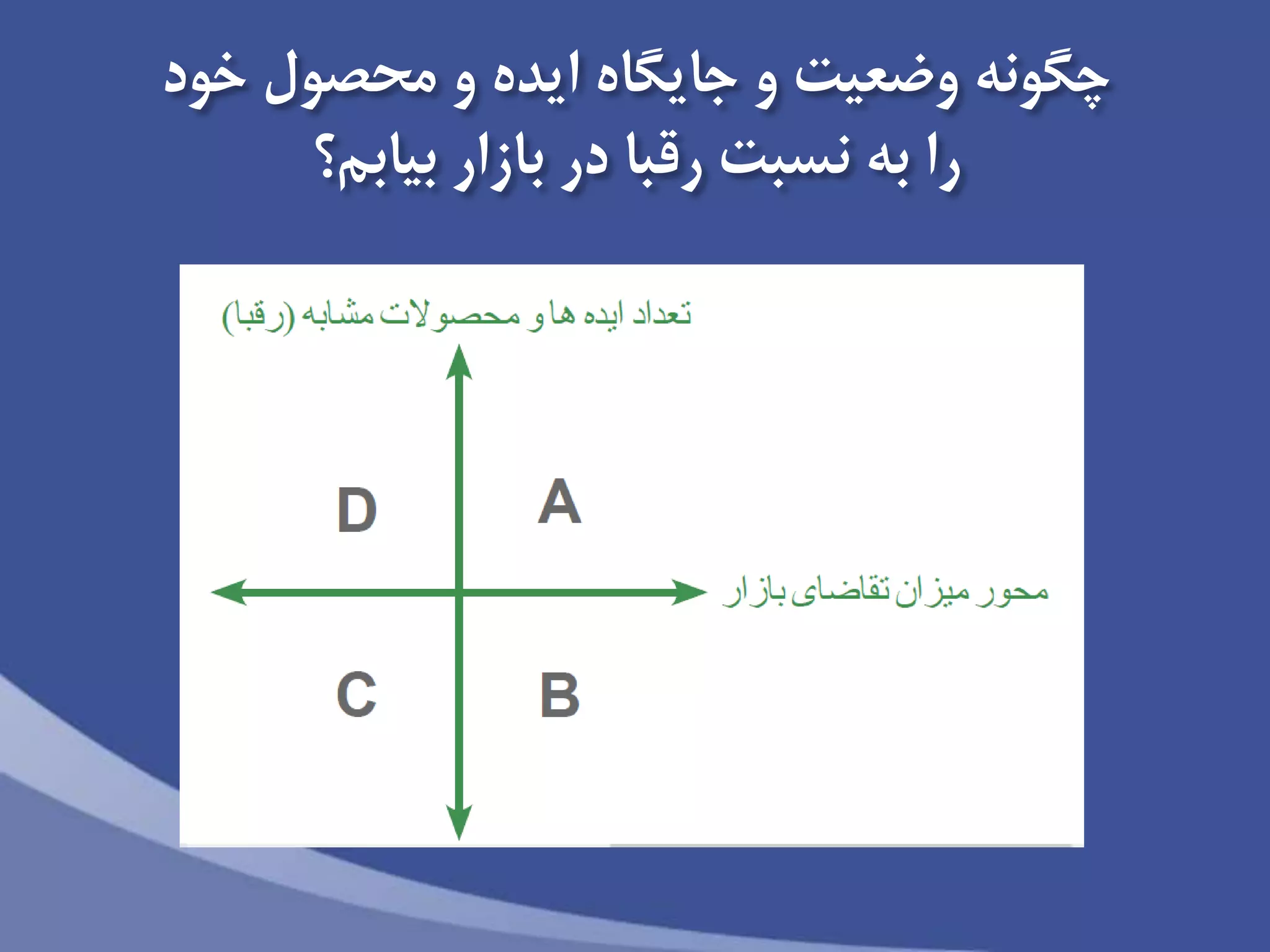 چگونه وضعیت و جایگاه ایده و محصول خود را به نسبت رقبا در بازار بیابم؟

تعداد ایده ها و محصولات مشابه (رقبا)

D

A

محور میزان تقاضای بازار

C

B